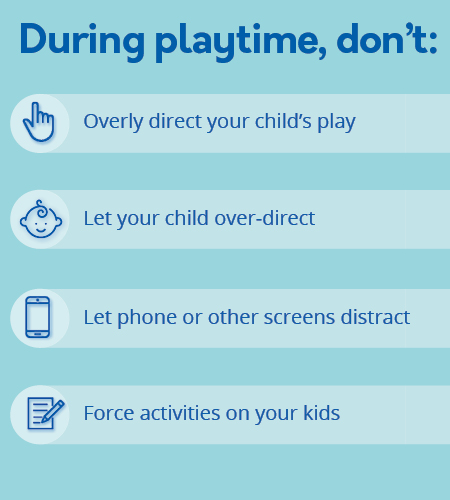 During playtime, don’t:

Overly direct your child’s play

Let your child over-direct

Let phone or other screens distract

Force activities on your kids